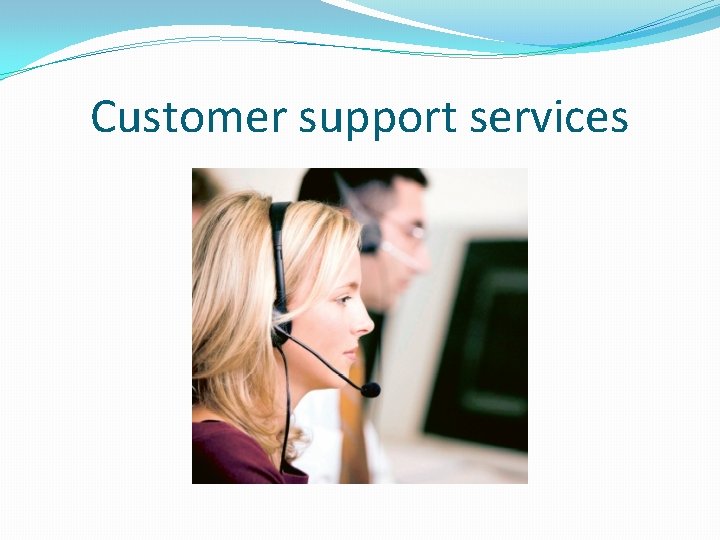 Customer support services